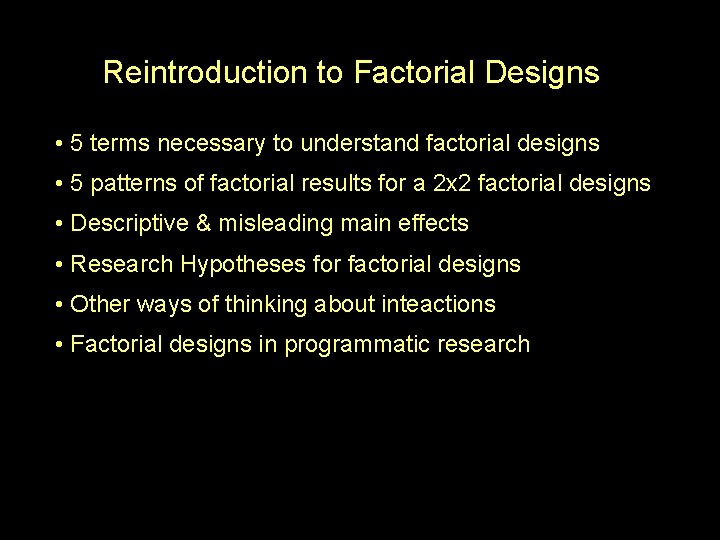 Reintroduction to Factorial Designs

• 5 terms necessary to understand factorial designs

• 5 patterns of factorial results for a 2x2 factorial designs

• Descriptive & misleading main effects

• Research Hypotheses for factorial designs

• Other ways of thinking about inteactions

• Factorial designs in programmatic research